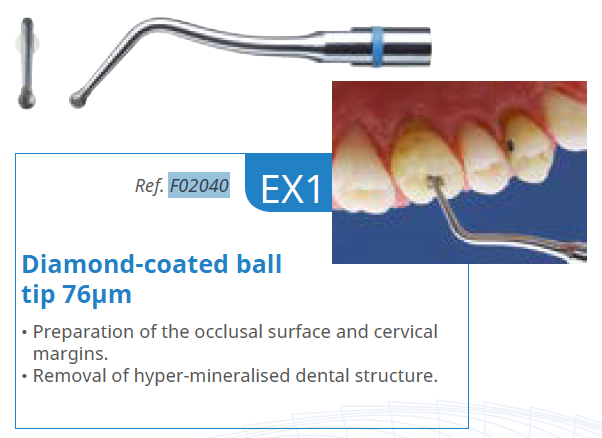 Ref. F02040

EX1

Diamond-coated ball tip 76µm

• Preparation of the occlusal surface and cervical margins.
• Removal of hyper-mineralised dental structure.